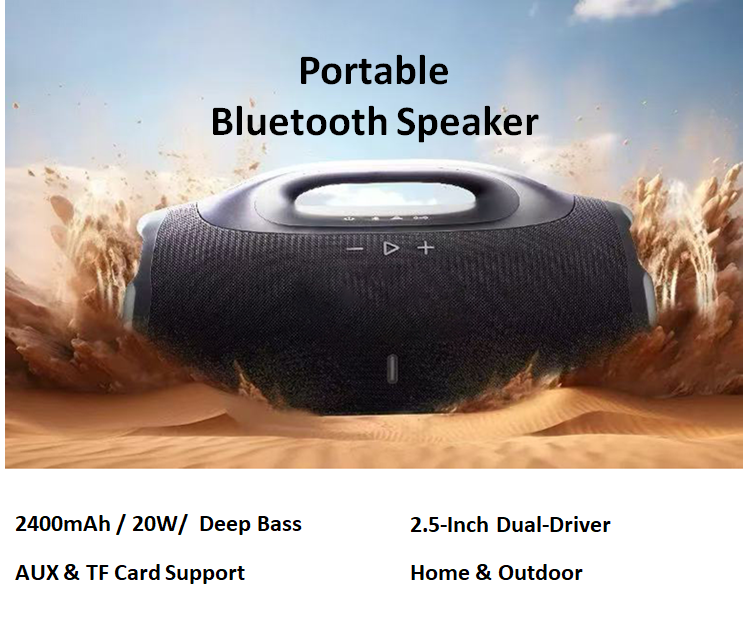 Portable
Bluetooth Speaker

2400mAh / 20W/ Deep Bass

AUX & TF Card Support

2.5-Inch Dual-Driver

Home & Outdoor